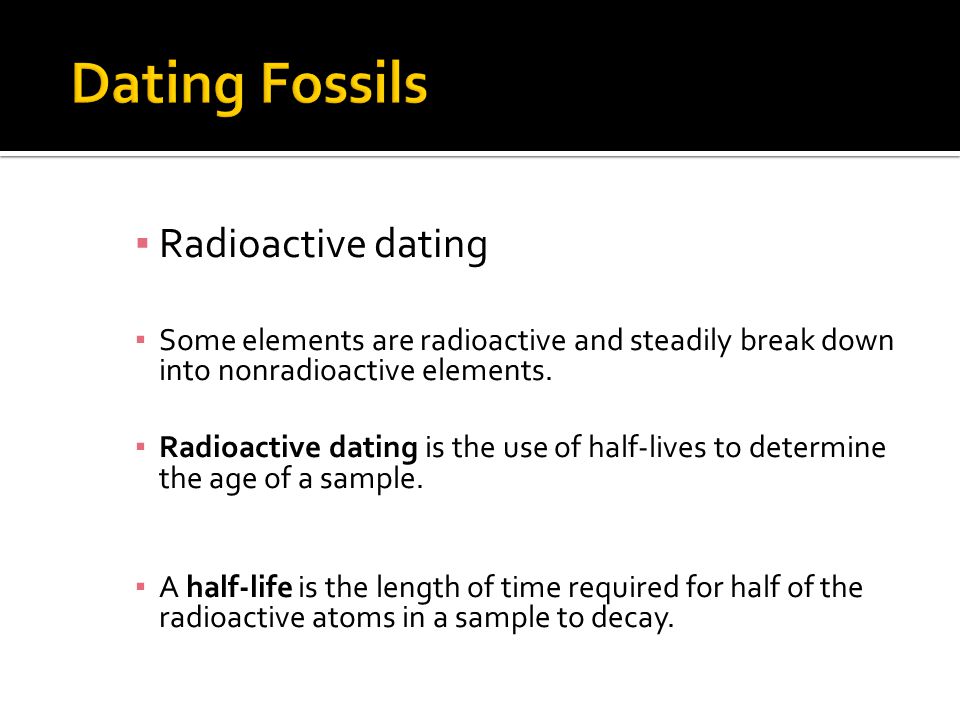 Dating Fossils

▪ Radioactive dating

▪ Some elements are radioactive and steadily break down into nonradioactive elements.

▪ Radioactive dating is the use of half-lives to determine the age of a sample.

▪ A half-life is the length of time required for half of the radioactive atoms in a sample to decay.